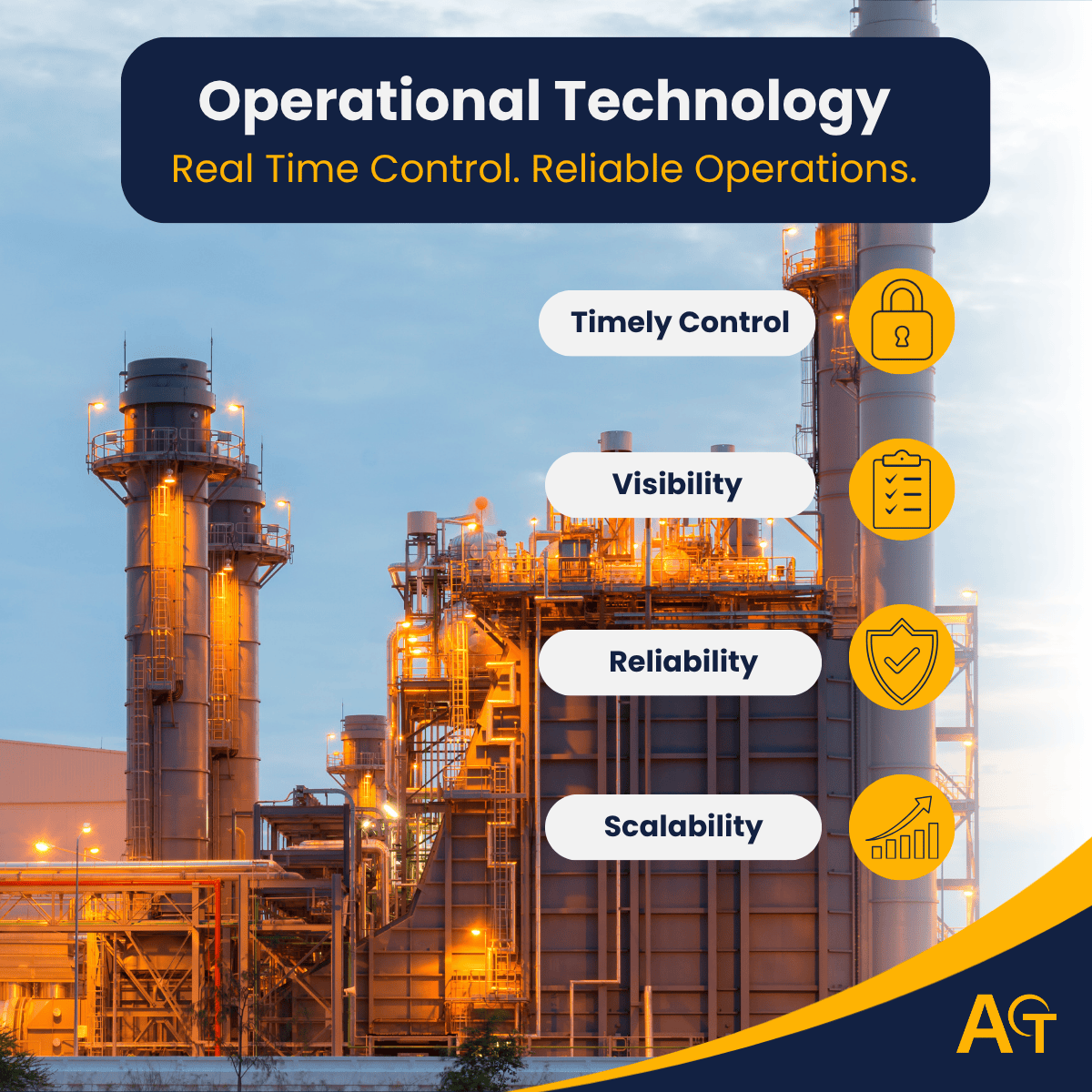 Operational Technology
Real Time Control. Reliable Operations.

Timely Control

Visibility

Reliability

Scalability

ACT